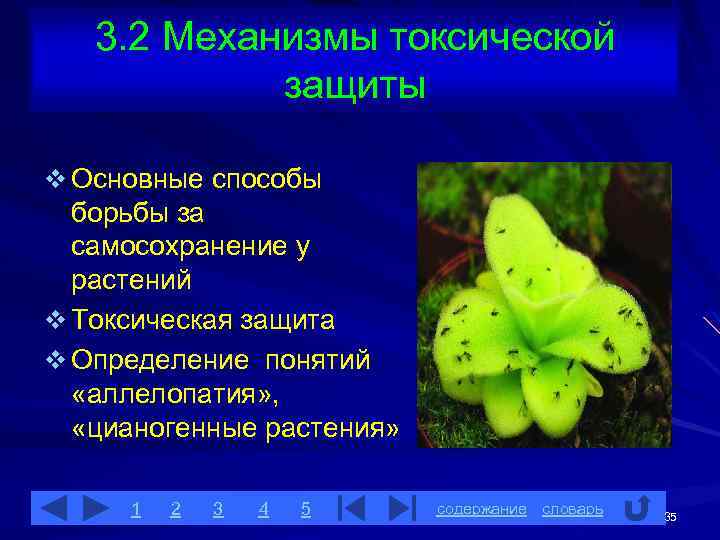 3.2 Механизмы токсической защиты

❖ Основные способы борьбы за самосохранение у растений

❖ Токсическая защита

❖ Определение понятий «аллелопатия», «цианогенные растения»

1 2 3 4 5 содержание словарь

35